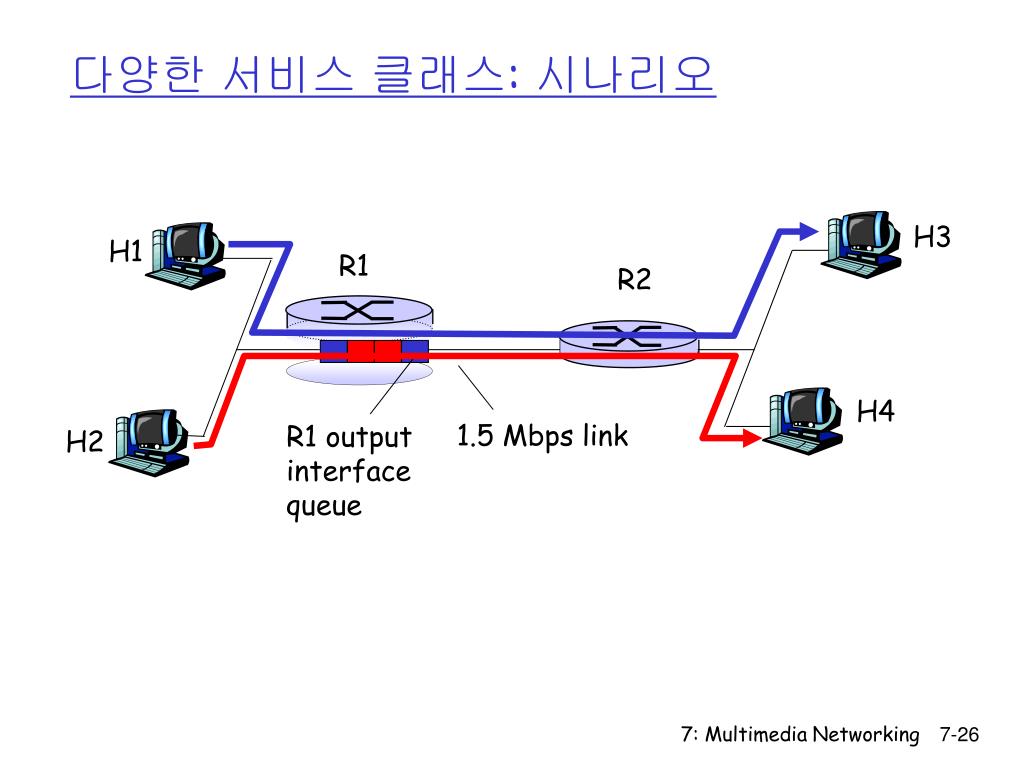 다양한 서비스 클래스: 시나리오

H1

R1

R2

H3

H2

R1 output interface queue

1.5 Mbps link

H4

7: Multimedia Networking 7-26